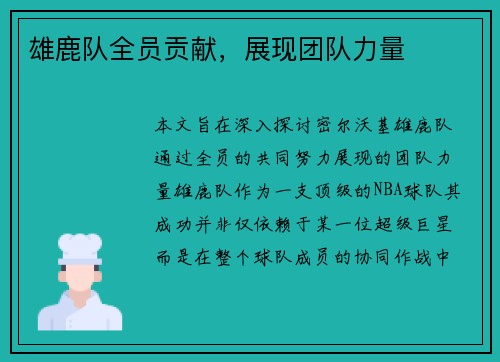 雄鹿队全员贡献，展现团队力量

本文旨在深入探讨密尔沃基雄鹿队通过全员的共同努力展现的团队力量雄鹿队作为一支顶级的NBA球队其成功并非仅依赖于某一位超级巨星而是在整个球队成员的协同作战中